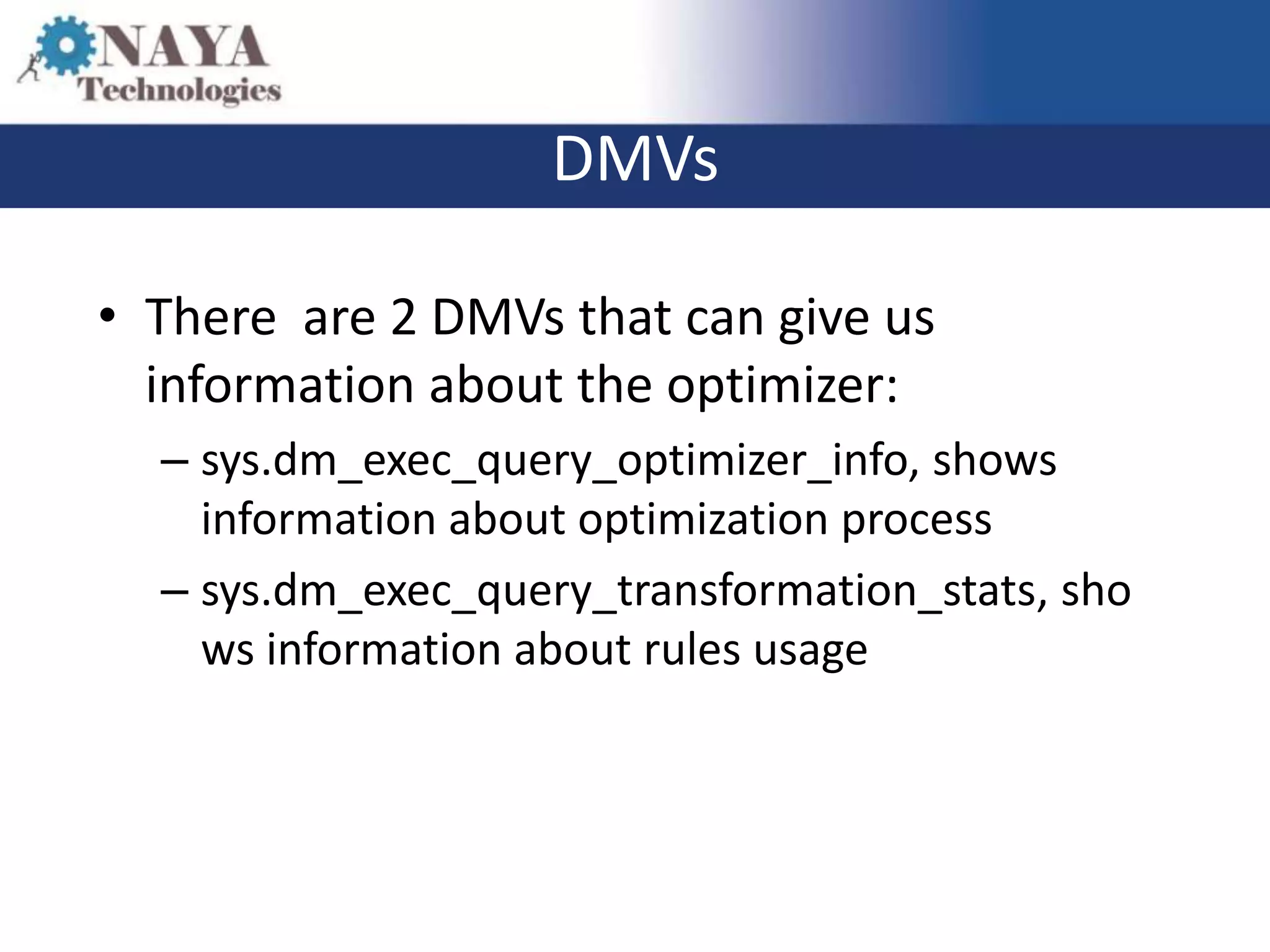 NAYA Technologies

DMVs

• There are 2 DMVs that can give us information about the optimizer:
– sys.dm_exec_query_optimizer_info, shows information about optimization process
– sys.dm_exec_query_transformation_stats, shows information about rules usage